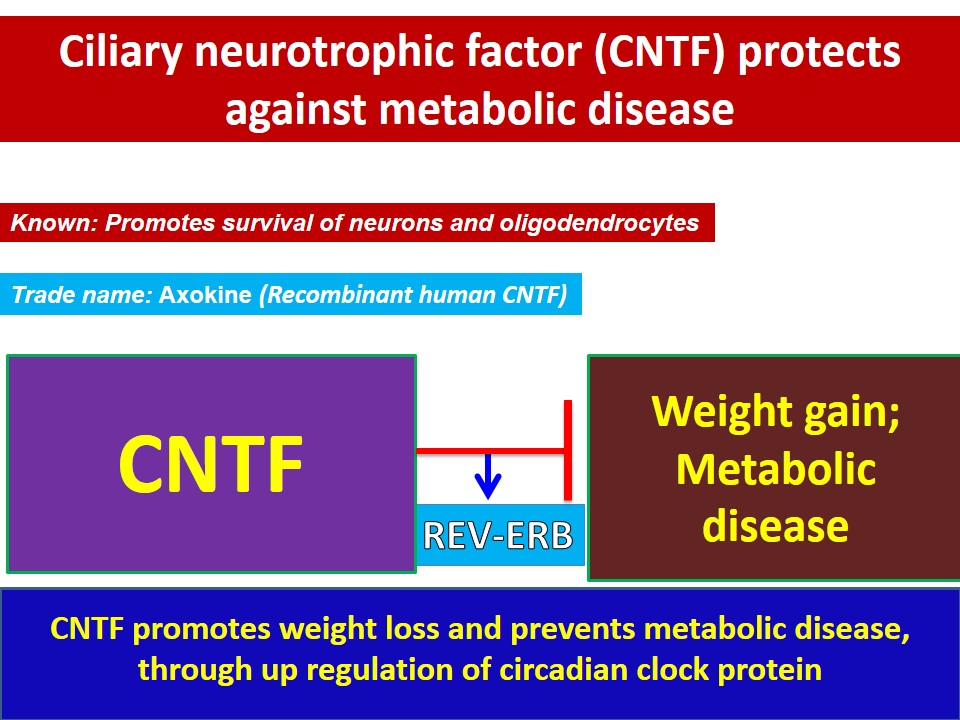 Ciliary neurotrophic factor (CNTF) protects against metabolic disease

Known: Promotes survival of neurons and oligodendrocytes

Trade name: Axokine (Recombinant human CNTF)

CNTF

REV-ERB

Weight gain; Metabolic disease

CNTF promotes weight loss and prevents metabolic disease, through up regulation of circadian clock protein